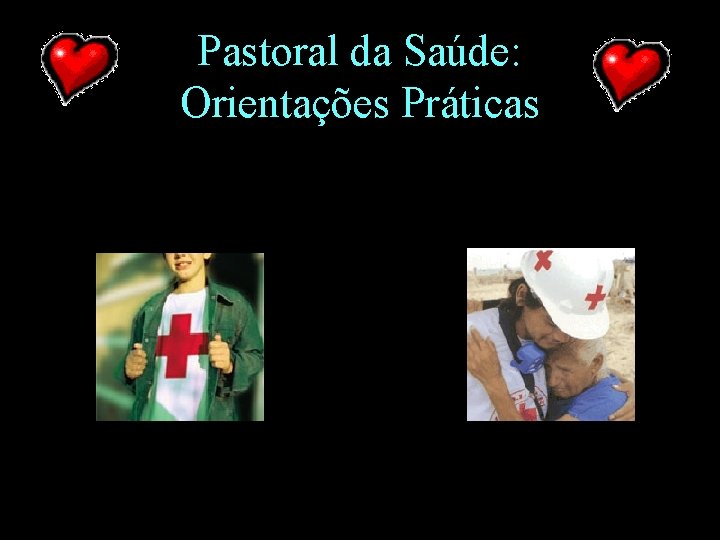 Pastoral da Saúde:
Orientações Práticas